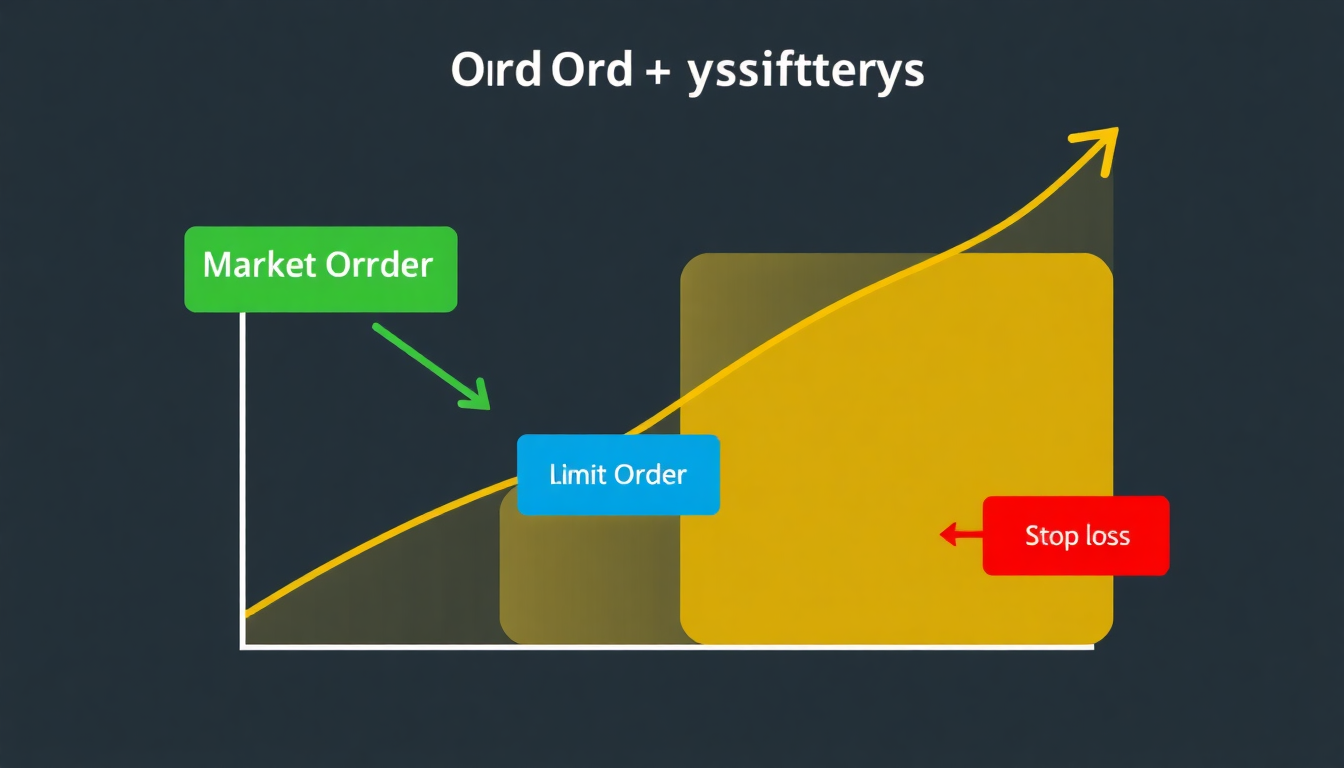 Oırd Ord + yssiftterys

Market Orrder

Limit Order

Stop loss